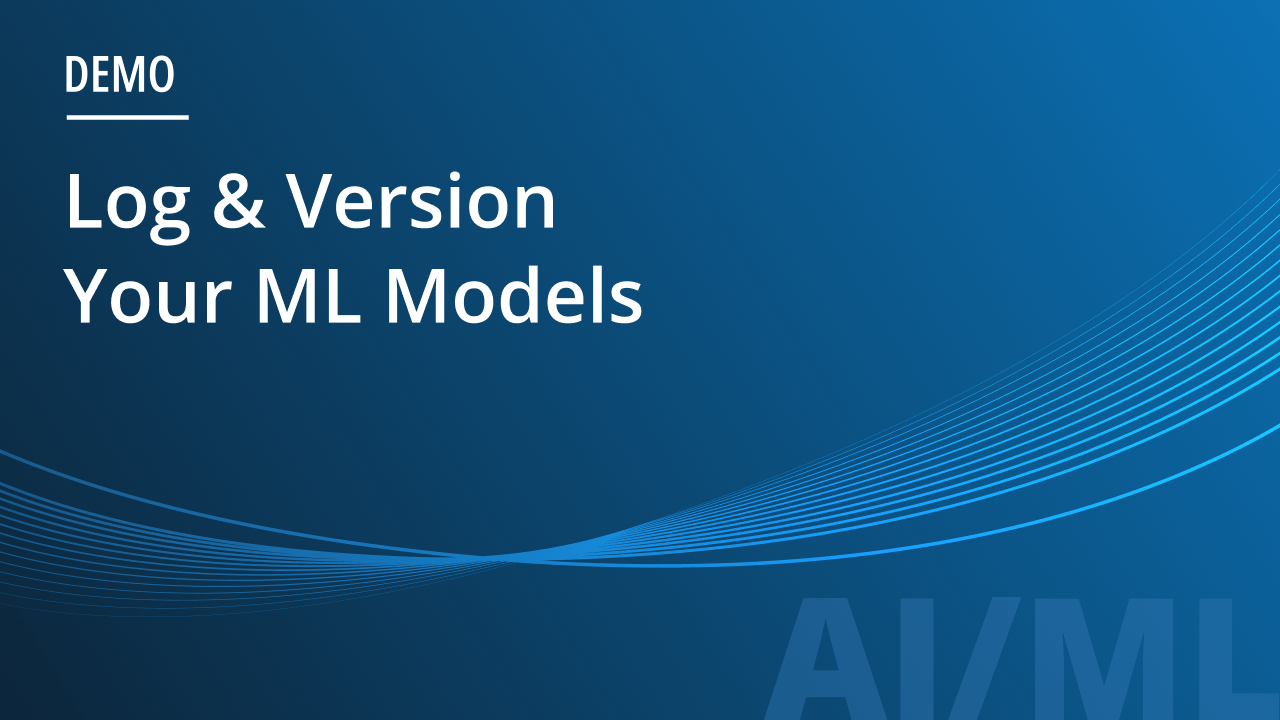 DEMO

Log & Version Your ML Models

AI/ML